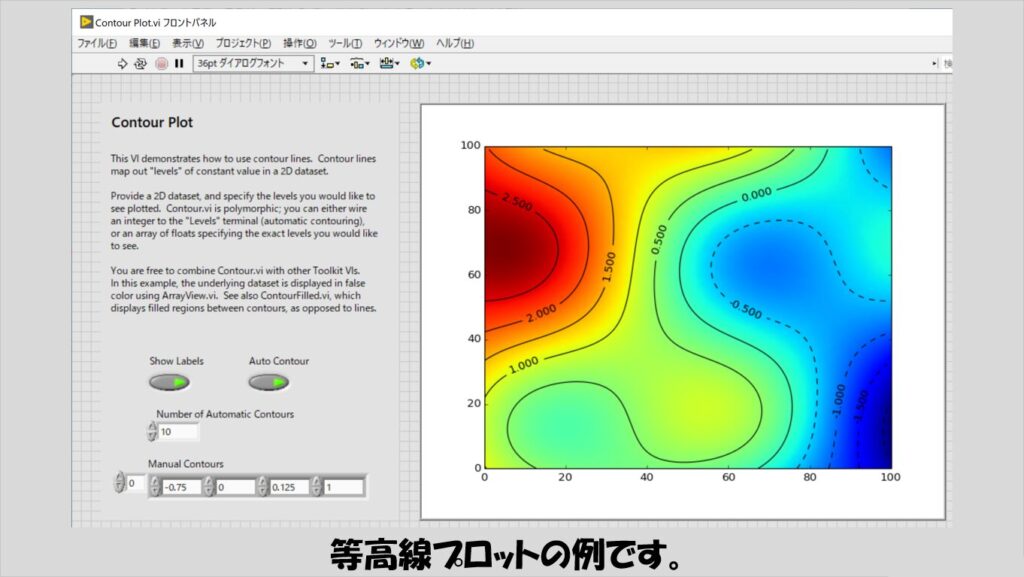 Contour Plot.vi フロントパネル

ファイル(F) 編集(E) 表示(V) プロジェクト(P) 操作(O) ツール(T) ウィンドウ(W) ヘルプ(H)

36pt ダイアログフォント

Contour Plot

This VI demonstrates how to use contour lines. Contour lines map out "levels" of constant value in a 2D dataset.

Provide a 2D dataset, and specify the levels you would like to see plotted. Contour.vi is polymorphic; you can either wire an integer to the "Levels" terminal (automatic contouring), or an array of floats specifying the exact levels you would like to see.

You are free to combine Contour.vi with other Toolkit VIs. In this example, the underlying dataset is displayed in false color using ArrayView.vi. See also ContourFilled.vi, which displays filled regions between contours, as opposed to lines.

Show Labels

Auto Contour

Number of Automatic Contours

10

Manual Contours

0

-0.75

0

0.125

1

100
80
60
40
20
0
0
20
40
60
80
100

2.500
2.000
1.500
1.000
0.500
0.000
-0.500
-1.000
-1.500

等高線プロットの例です。